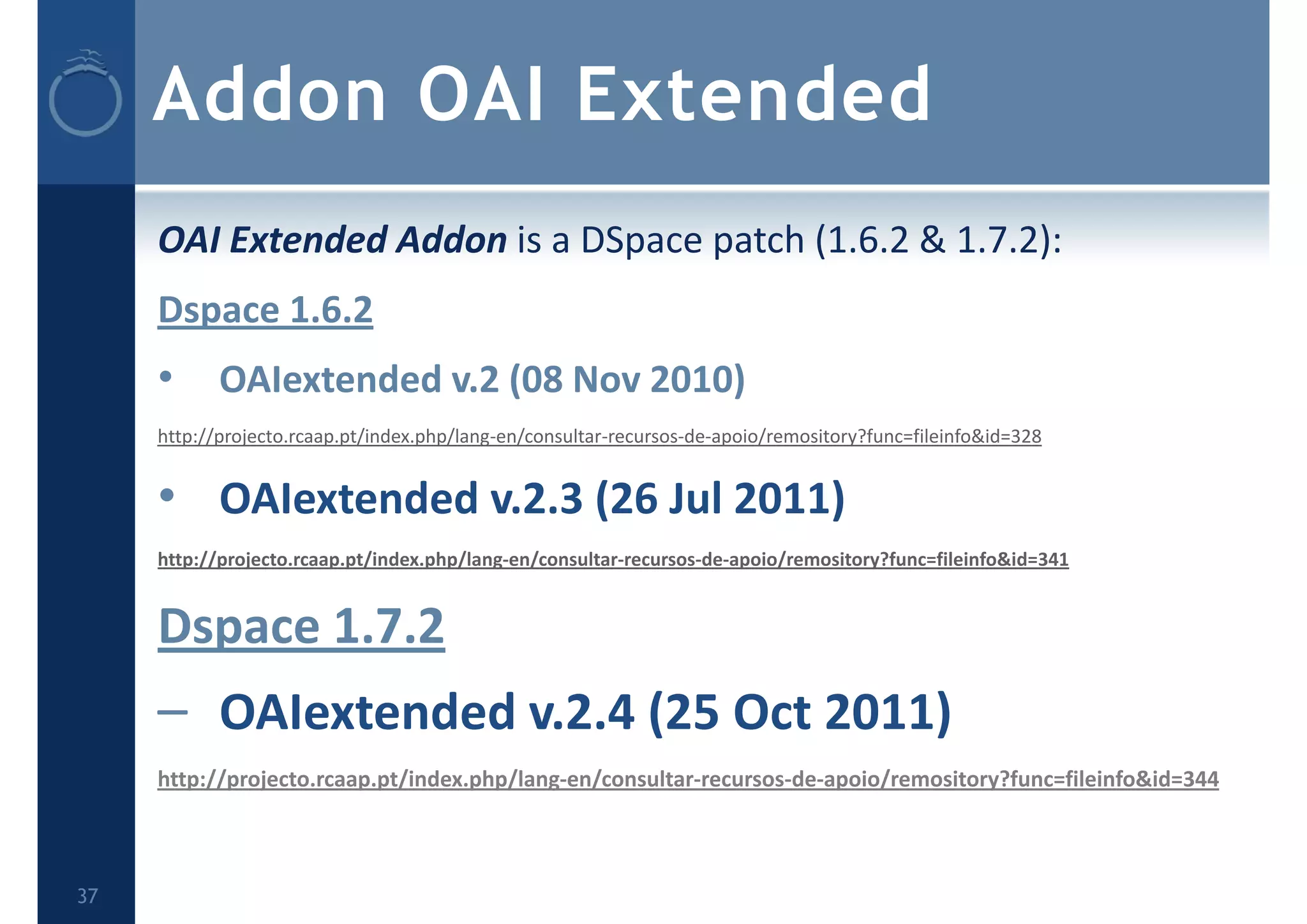 Addon OAI Extended

OAI Extended Addon is a DSpace patch (1.6.2 & 1.7.2):

Dspace 1.6.2

• OAIextended v.2 (08 Nov 2010)

http://projecto.rcaap.pt/index.php/lang-en/consultar-recursos-de-apoio/remository?func=fileinfo&id=328

• OAIextended v.2.3 (26 Jul 2011)

http://projecto.rcaap.pt/index.php/lang-en/consultar-recursos-de-apoio/remository?func=fileinfo&id=341

Dspace 1.7.2

– OAIextended v.2.4 (25 Oct 2011)

http://projecto.rcaap.pt/index.php/lang-en/consultar-recursos-de-apoio/remository?func=fileinfo&id=344

37